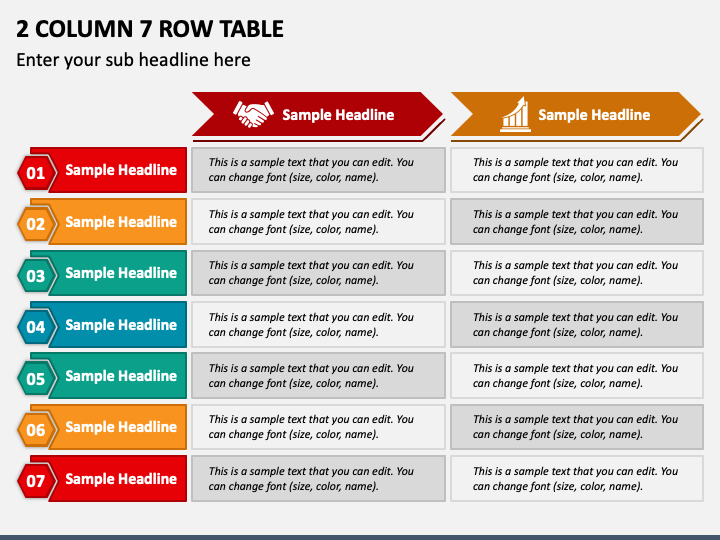 2 COLUMN 7 ROW TABLE

Enter your sub headline here

| | Sample Headline | Sample Headline |
|---|---|---|
| 01 Sample Headline | This is a sample text that you can edit. You can change font (size, color, name). | This is a sample text that you can edit. You can change font (size, color, name). |
| 02 Sample Headline | This is a sample text that you can edit. You can change font (size, color, name). | This is a sample text that you can edit. You can change font (size, color, name). |
| 03 Sample Headline | This is a sample text that you can edit. You can change font (size, color, name). | This is a sample text that you can edit. You can change font (size, color, name). |
| 04 Sample Headline | This is a sample text that you can edit. You can change font (size, color, name). | This is a sample text that you can edit. You can change font (size, color, name). |
| 05 Sample Headline | This is a sample text that you can edit. You can change font (size, color, name). | This is a sample text that you can edit. You can change font (size, color, name). |
| 06 Sample Headline | This is a sample text that you can edit. You can change font (size, color, name). | This is a sample text that you can edit. You can change font (size, color, name). |
| 07 Sample Headline | This is a sample text that you can edit. You can change font (size, color, name). | This is a sample text that you can edit. You can change font (size, color, name). |